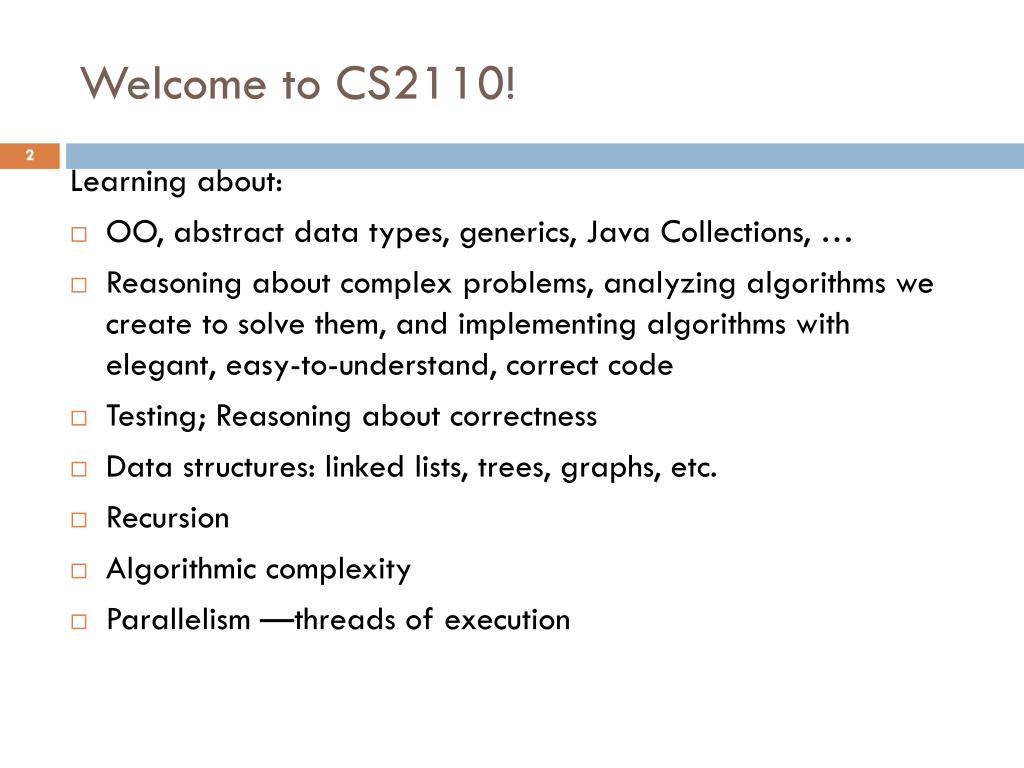 Welcome to CS2110!

2

Learning about:

□ OO, abstract data types, generics, Java Collections, …

□ Reasoning about complex problems, analyzing algorithms we create to solve them, and implementing algorithms with elegant, easy-to-understand, correct code

□ Testing; Reasoning about correctness

□ Data structures: linked lists, trees, graphs, etc.

□ Recursion

□ Algorithmic complexity

□ Parallelism —threads of execution